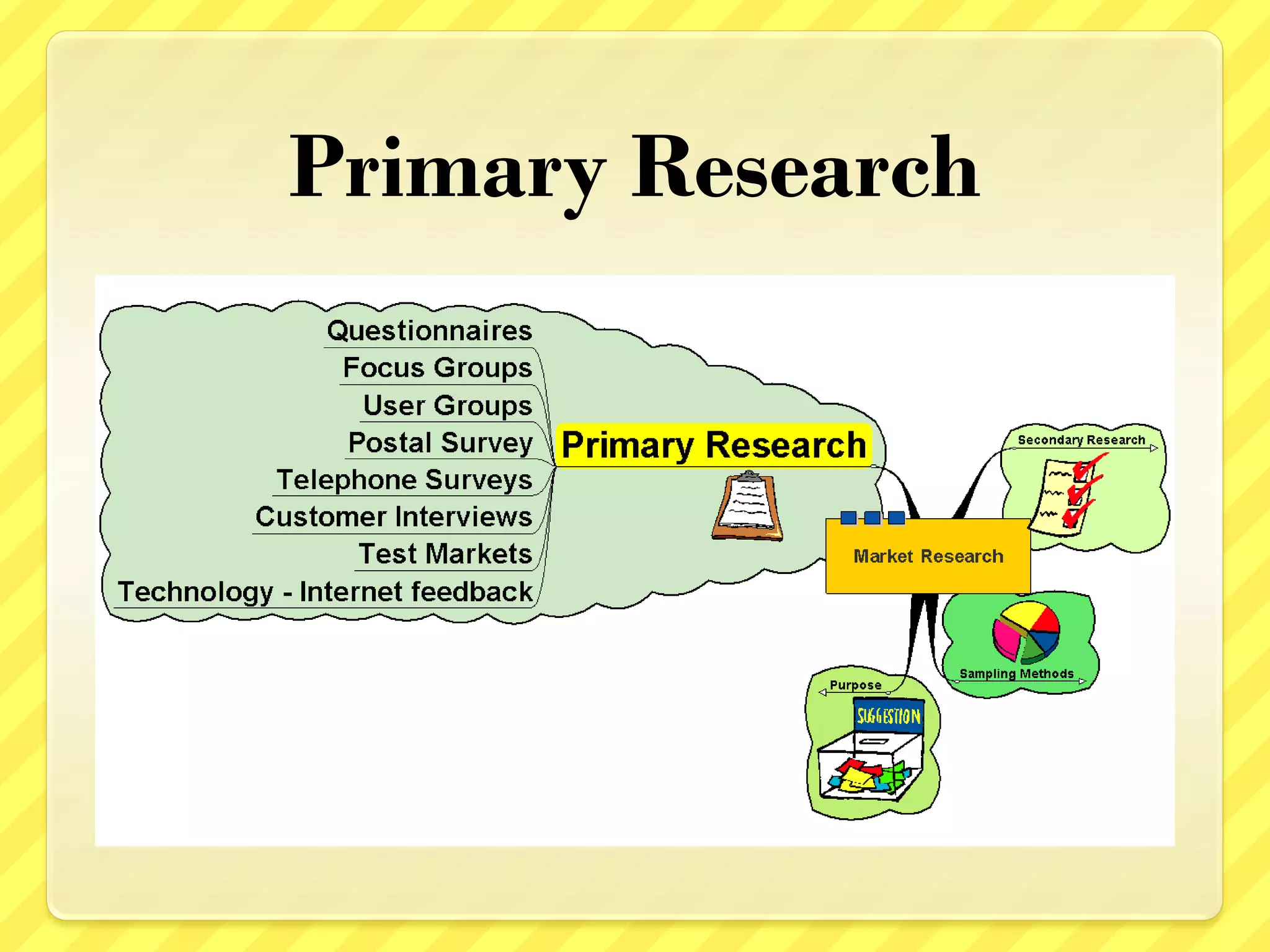 Primary Research

Questionnaires
Focus Groups
User Groups
Postal Survey
Telephone Surveys
Customer Interviews
Test Markets
Technology - Internet feedback

Primary Research

Secondary Research

Market Research

Sampling Methods

Purpose

SUGGESTION